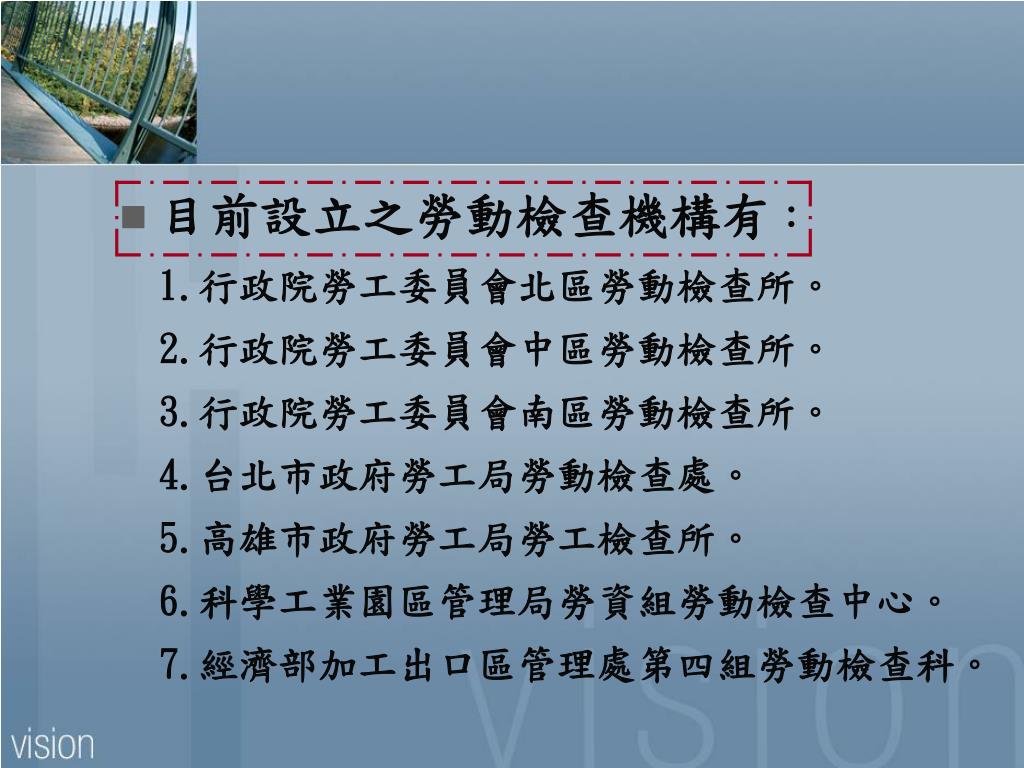 目前設立之勞動檢查機構有：

1.行政院勞工委員會北區勞動檢查所。

2.行政院勞工委員會中區勞動檢查所。

3.行政院勞工委員會南區勞動檢查所。

4.台北市政府勞工局勞動檢查處。

5.高雄市政府勞工局勞工檢查所。

6.科學工業園區管理局勞資組勞動檢查中心。

7.經濟部加工出口區管理處第四組勞動檢查科。

vision

vision